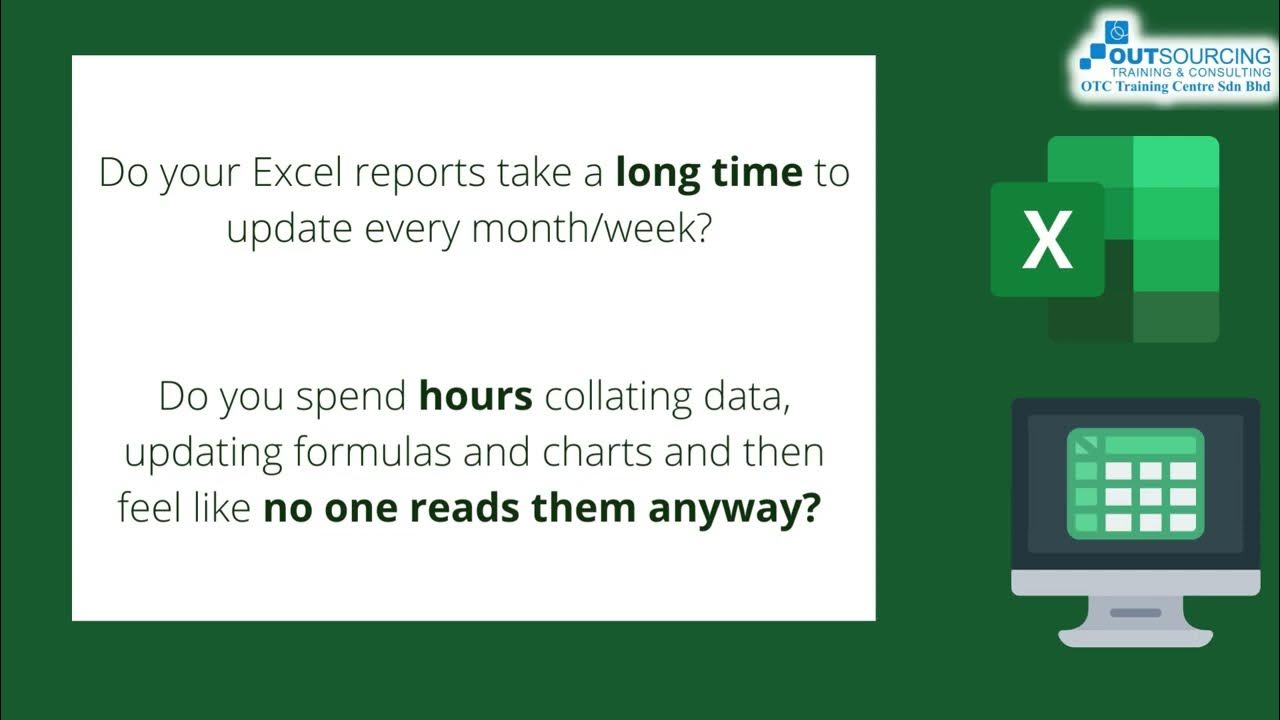 OUTSOURCING
TRAINING & CONSULTING
OTC Training Centre Sdn Bhd

Do your Excel reports take a long time to update every month/week?

Do you spend hours collating data, updating formulas and charts and then feel like no one reads them anyway?

X